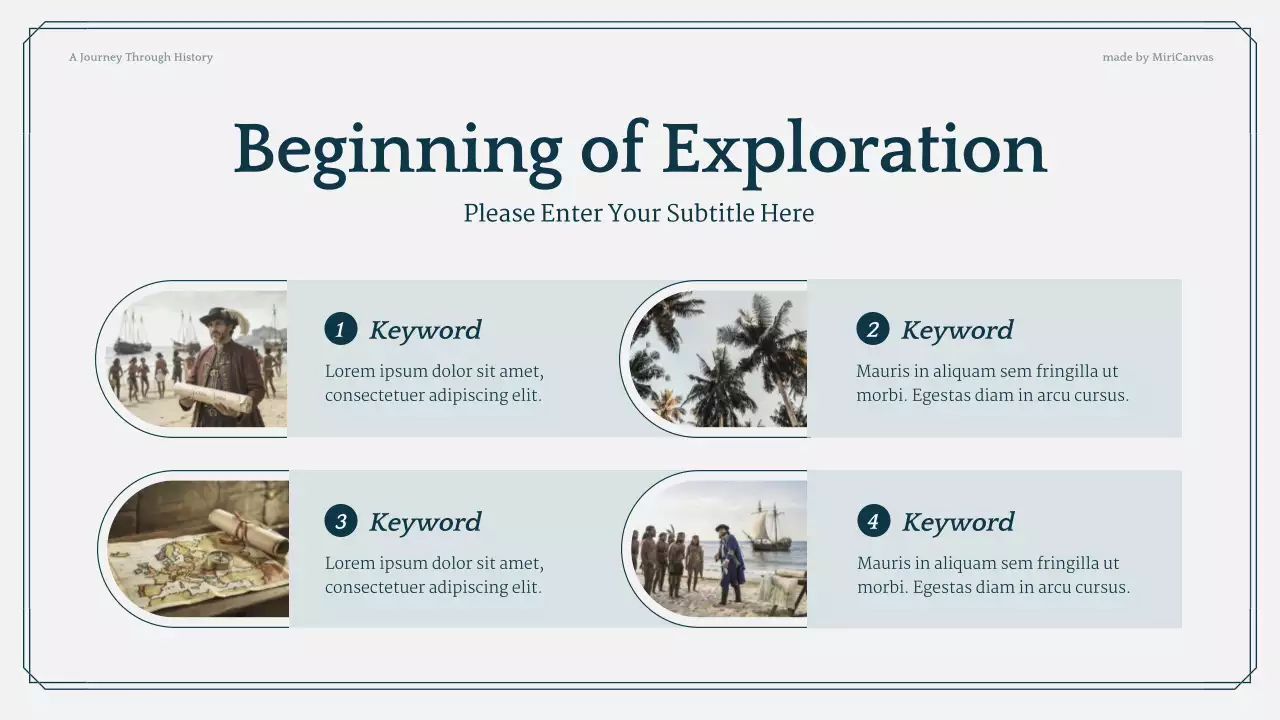 A Journey Through History

made by MiriCanvas

Beginning of Exploration

Please Enter Your Subtitle Here

1 Keyword

Lorem ipsum dolor sit amet, consectetuer adipiscing elit.

2 Keyword

Mauris in aliquam sem fringilla ut morbi. Egestas diam in arcu cursus.

3 Keyword

Lorem ipsum dolor sit amet, consectetuer adipiscing elit.

4 Keyword

Mauris in aliquam sem fringilla ut morbi. Egestas diam in arcu cursus.